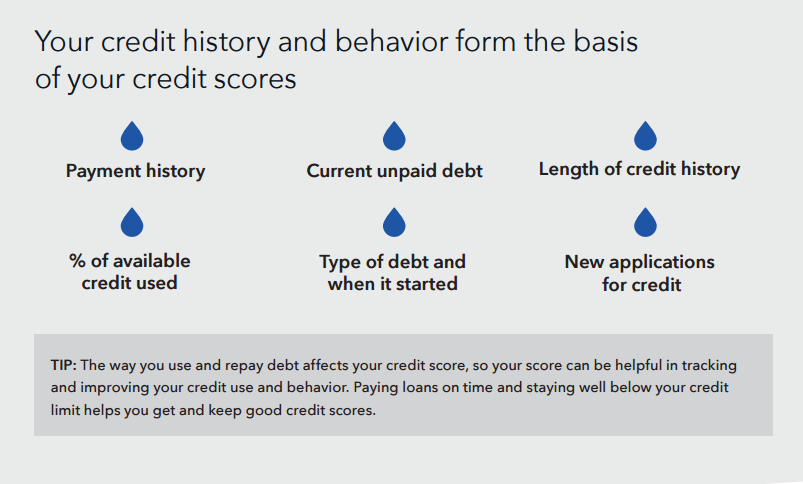 Your credit history and behavior form the basis of your credit scores

Payment history

Current unpaid debt

Length of credit history

% of available credit used

Type of debt and when it started

New applications for credit

TIP: The way you use and repay debt affects your credit score, so your score can be helpful in tracking and improving your credit use and behavior. Paying loans on time and staying well below your credit limit helps you get and keep good credit scores.